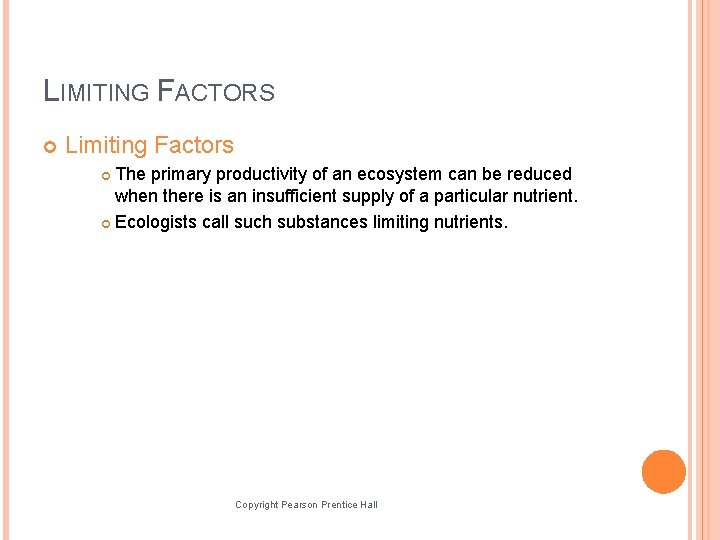 LIMITING FACTORS

Limiting Factors

The primary productivity of an ecosystem can be reduced when there is an insufficient supply of a particular nutrient.

Ecologists call such substances limiting nutrients.

Copyright Pearson Prentice Hall